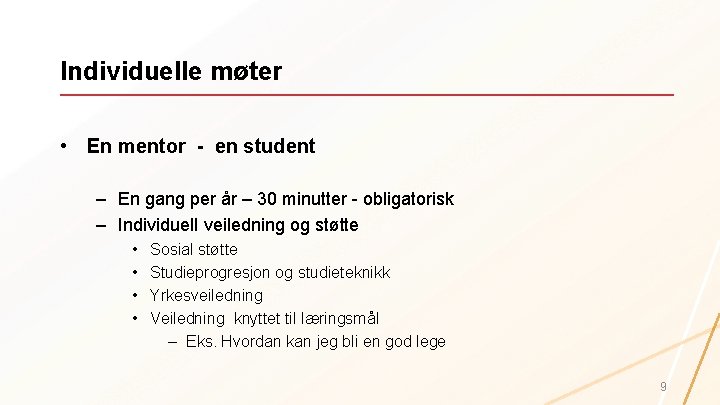 Individuelle møter

• En mentor - en student

– En gang per år – 30 minutter - obligatorisk

– Individuell veiledning og støtte

• Sosial støtte

• Studieprogresjon og studieteknikk

• Yrkesveiledning

• Veiledning knyttet til læringsmål

– Eks. Hvordan kan jeg bli en god lege

9